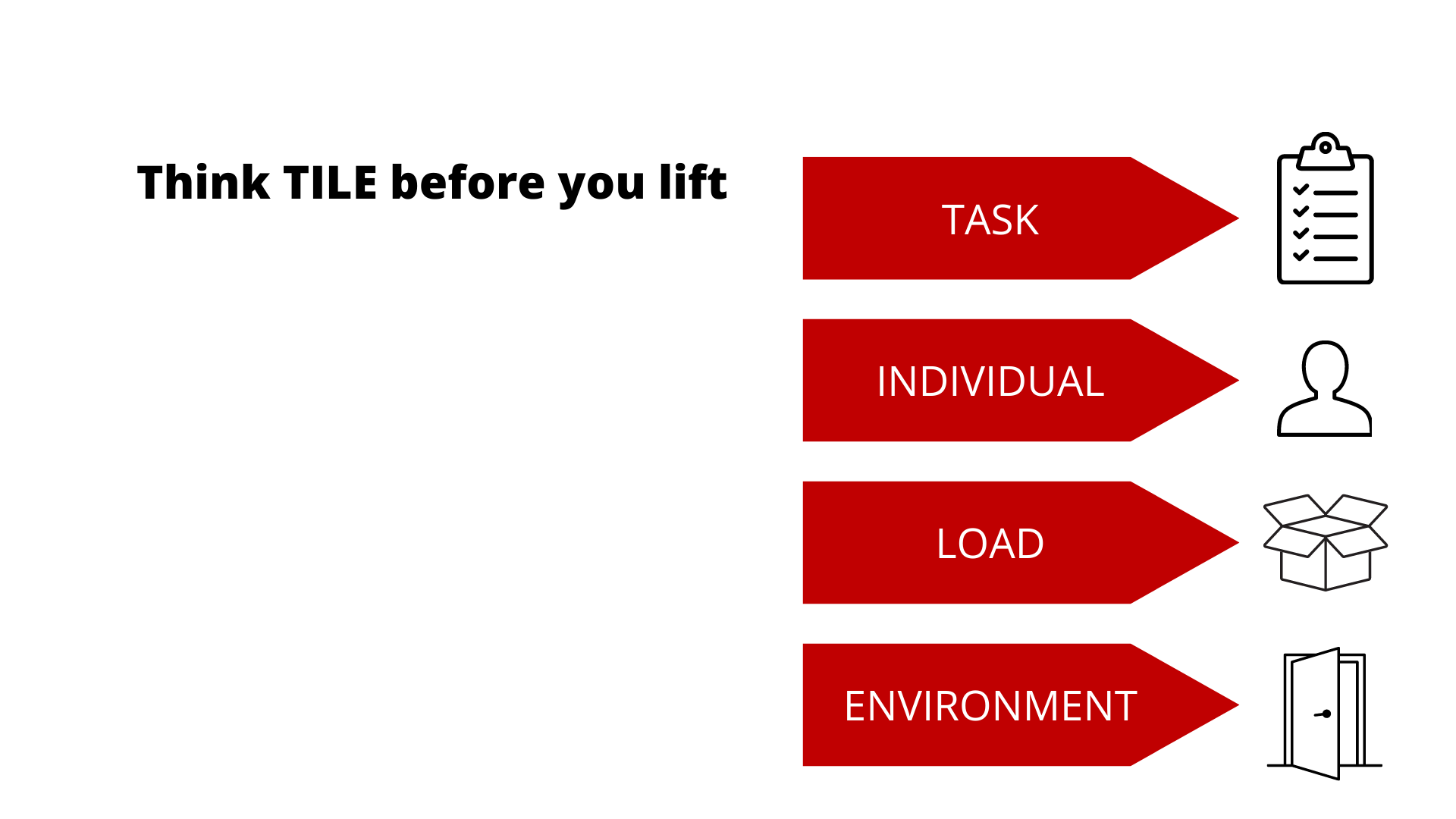 Think TILE before you lift

TASK

INDIVIDUAL

LOAD

ENVIRONMENT